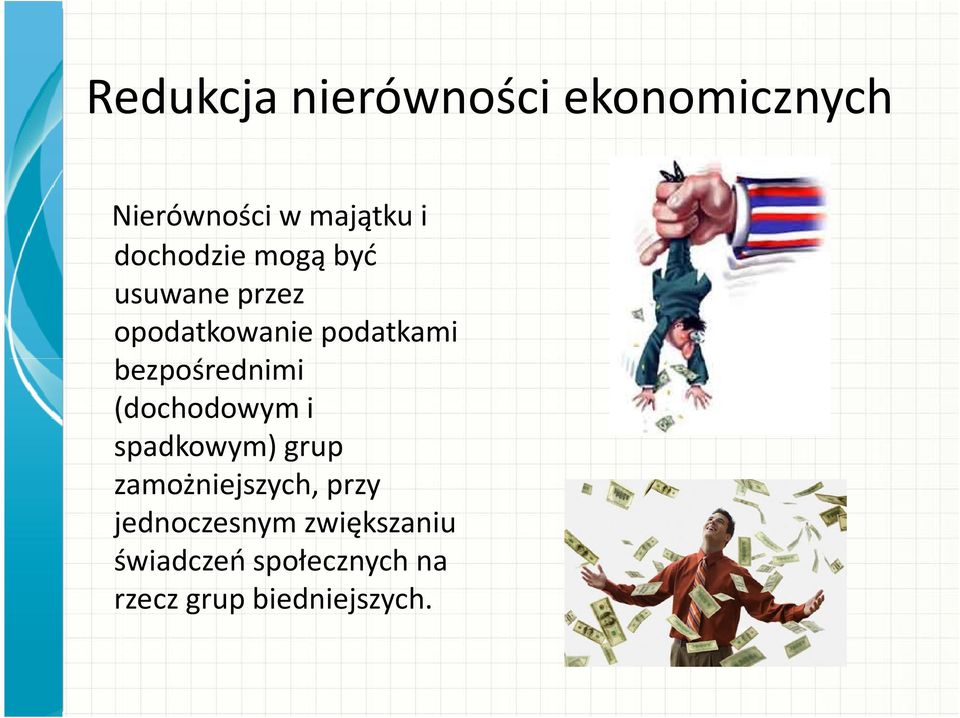 Redukcja nierówności ekonomicznych

Nierówności w majątku i dochodzie mogą być usuwane przez opodatkowanie podatkami bezpośrednimi (dochodowym i spadkowym) grup zamożniejszych, przy jednoczesnym zwiększaniu świadczeń społecznych na rzecz grup biedniejszych.